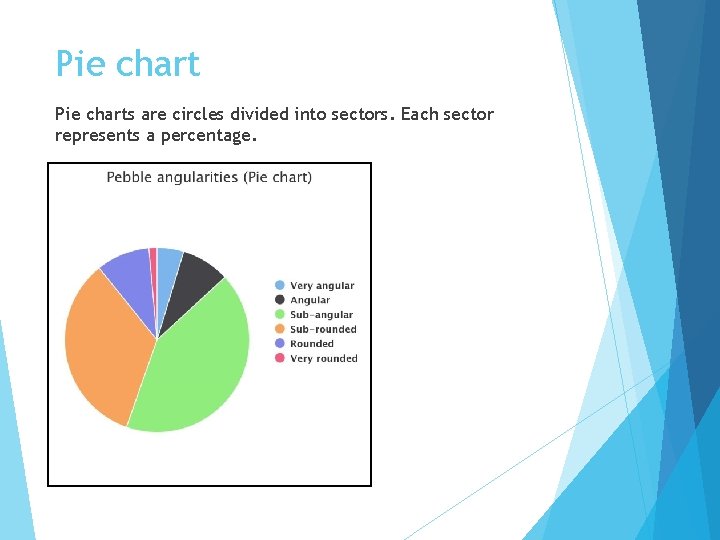 Pie chart

Pie charts are circles divided into sectors. Each sector represents a percentage.

Pebble angularities (Pie chart)

Very angular
Angular
Sub-angular
Sub-rounded
Rounded
Very rounded